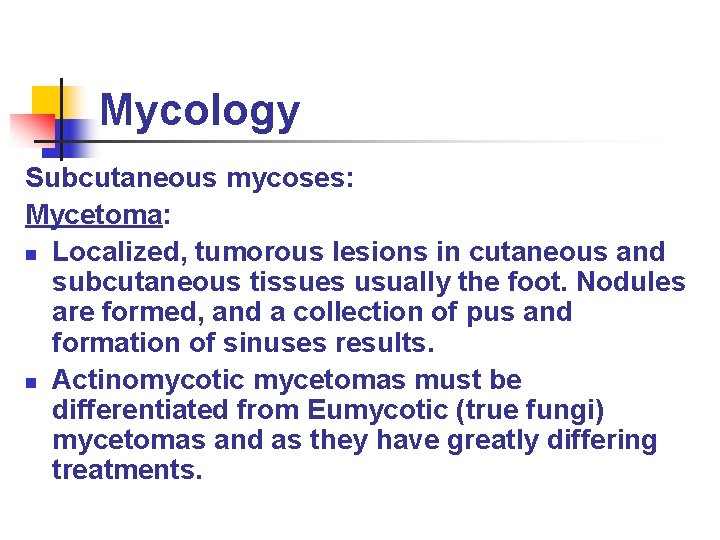 Mycology

Subcutaneous mycoses:

Mycetoma:

- Localized, tumorous lesions in cutaneous and subcutaneous tissues usually the foot. Nodules are formed, and a collection of pus and formation of sinuses results.
- Actinomycotic mycetomas must be differentiated from Eumycotic (true fungi) mycetomas and as they have greatly differing treatments.